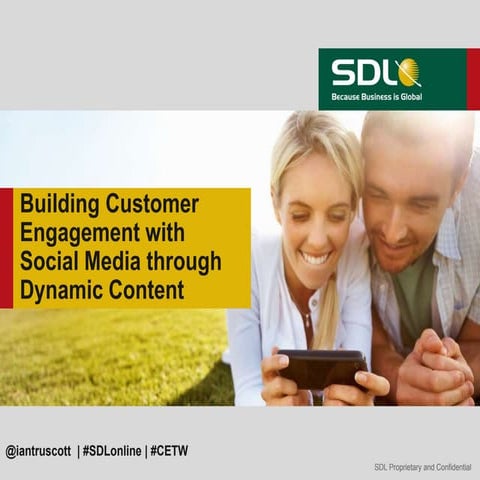 SDL
Because Business is Global

Building Customer Engagement with Social Media through Dynamic Content

@iantruscott | #SDLonline | #CETW

SDL Proprietary and Confidential